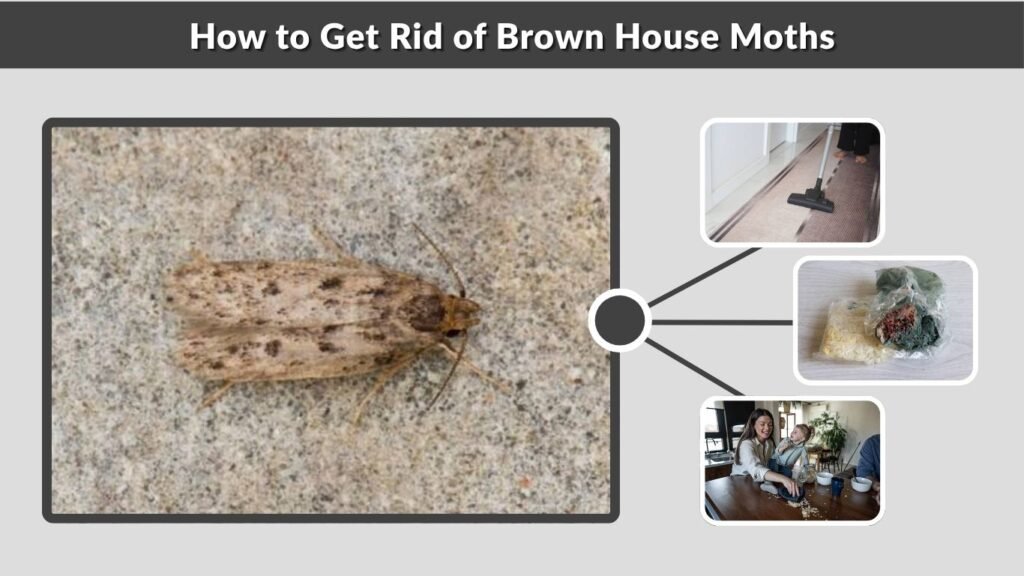 How to Get Rid of Brown House Moths